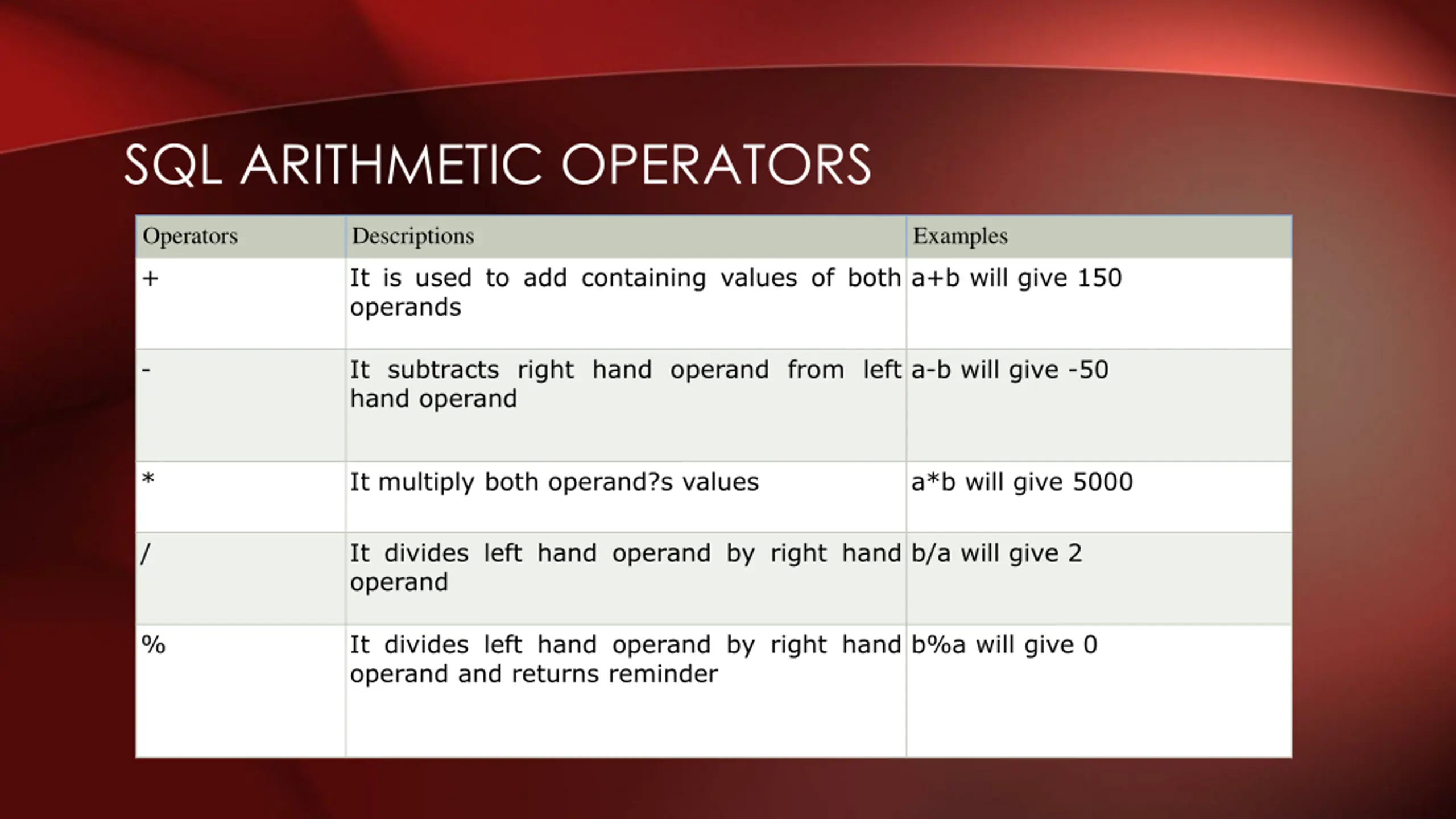 SQL ARITHMETIC OPERATORS

| Operators | Descriptions | Examples |
|---|---|---|
| + | It is used to add containing values of both operands | a+b will give 150 |
| - | It subtracts right hand operand from left hand operand | a-b will give -50 |
| * | It multiply both operand?s values | a*b will give 5000 |
| / | It divides left hand operand by right hand operand | b/a will give 2 |
| % | It divides left hand operand by right hand operand and returns reminder | b%a will give 0 |